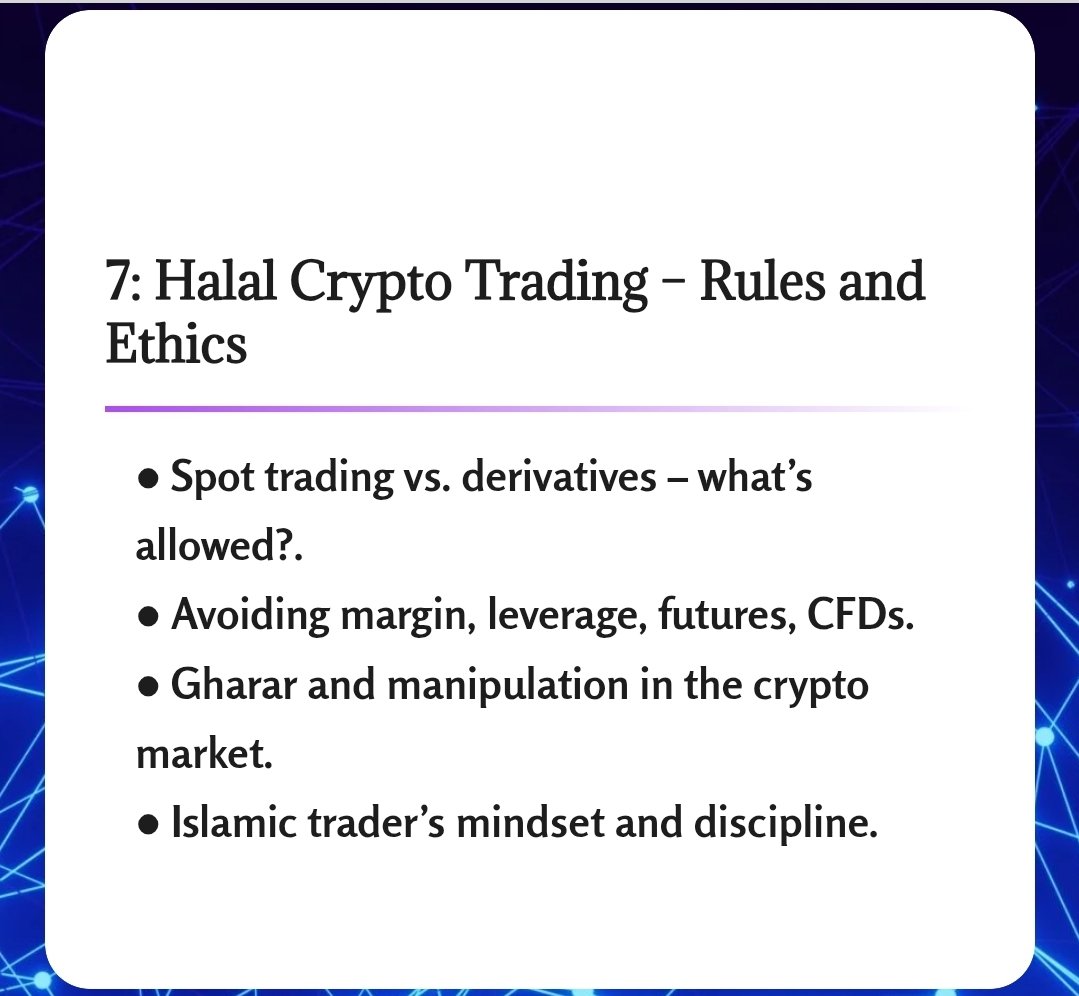 7: Halal Crypto Trading – Rules and Ethics

● Spot trading vs. derivatives – what's allowed?.
● Avoiding margin, leverage, futures, CFDs.
● Gharar and manipulation in the crypto market.
● Islamic trader's mindset and discipline.